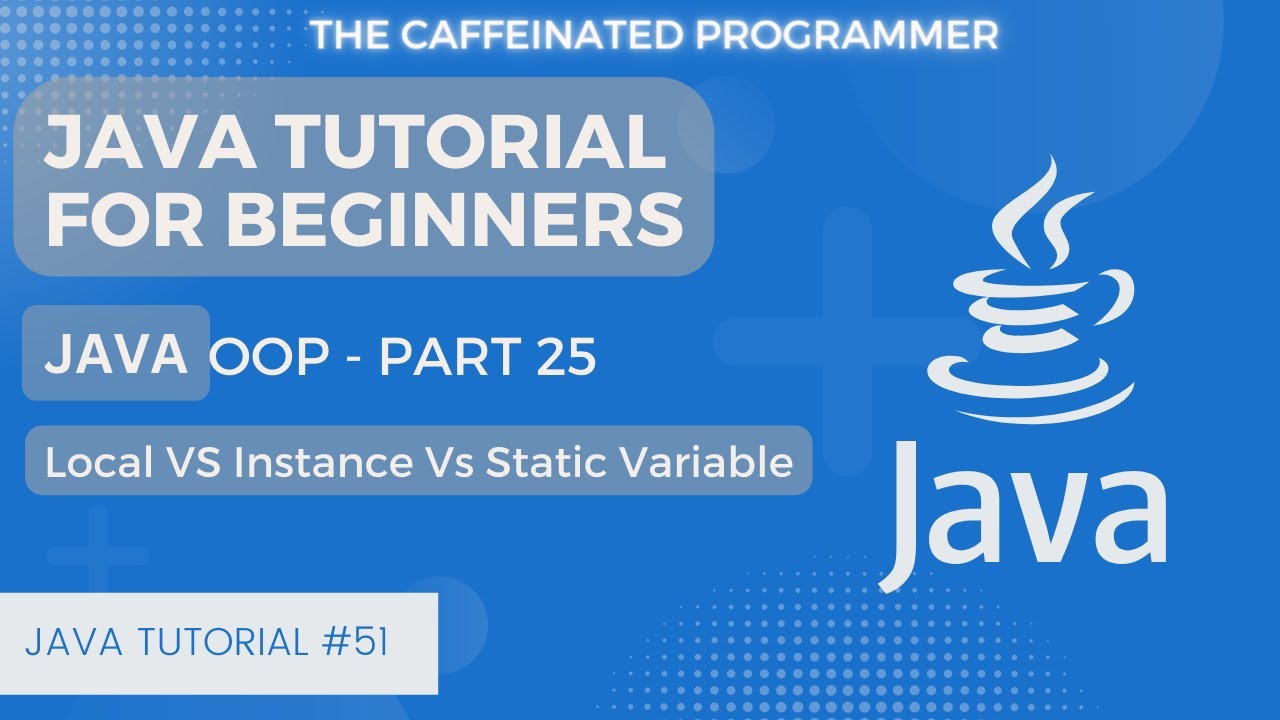 THE CAFFEINATED PROGRAMMER

JAVA TUTORIAL FOR BEGINNERS

JAVA OOP - PART 25

Local VS Instance Vs Static Variable

Java

JAVA TUTORIAL #51